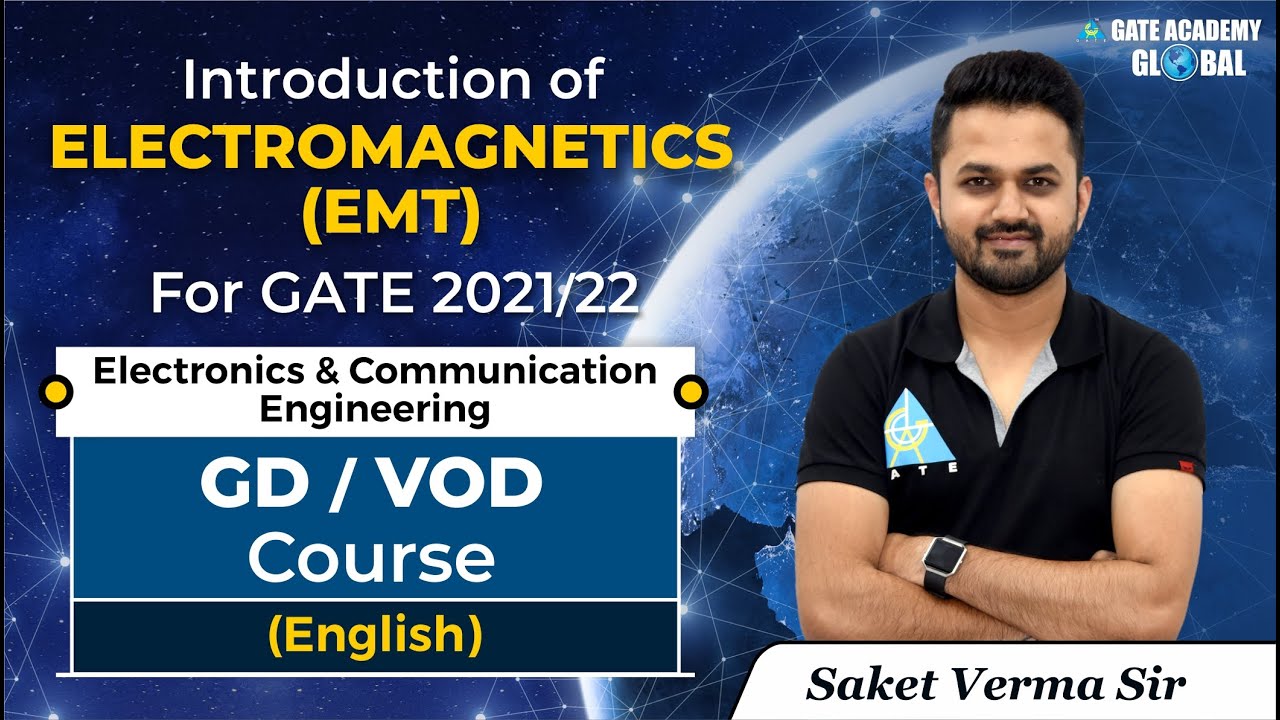 GATE ACADEMY GLOBAL

Introduction of ELECTROMAGNETICS (EMT) For GATE 2021/22

Electronics & Communication Engineering

GD / VOD Course

(English)

ATE

Saket Verma Sir